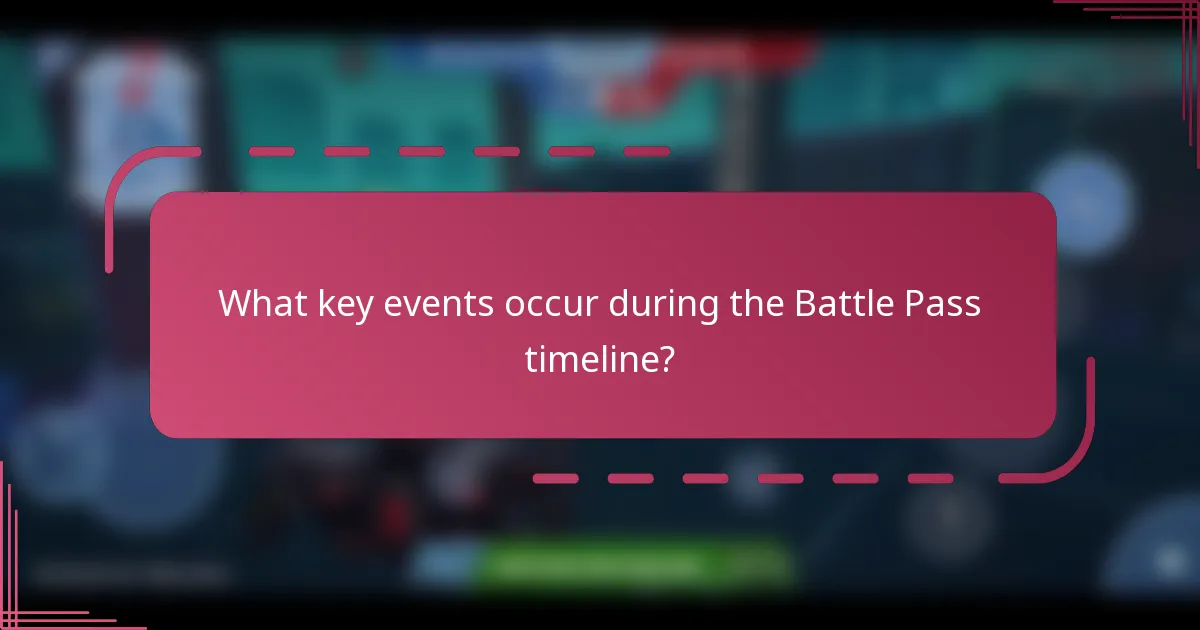 What key events occur during the Battle Pass timeline?